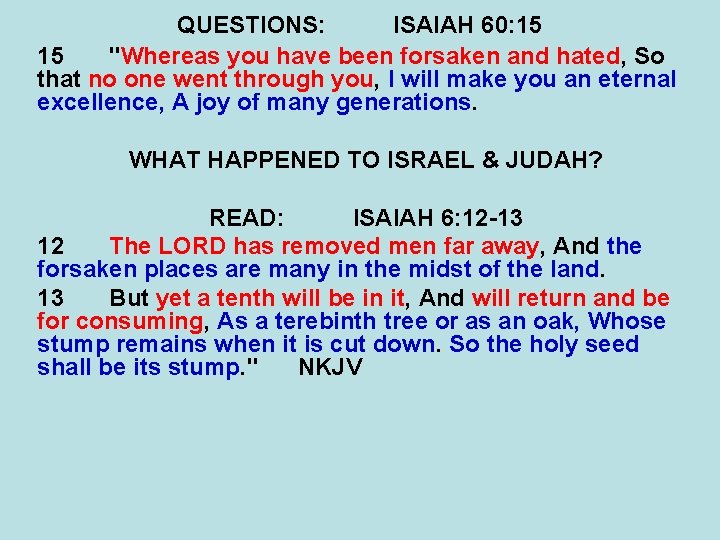 QUESTIONS: ISAIAH 60:15

15 "Whereas you have been forsaken and hated, So that no one went through you, I will make you an eternal excellence, A joy of many generations.

WHAT HAPPENED TO ISRAEL & JUDAH?

READ: ISAIAH 6:12-13

12 The LORD has removed men far away, And the forsaken places are many in the midst of the land.

13 But yet a tenth will be in it, And will return and be for consuming, As a terebinth tree or as an oak, Whose stump remains when it is cut down. So the holy seed shall be its stump." NKJV